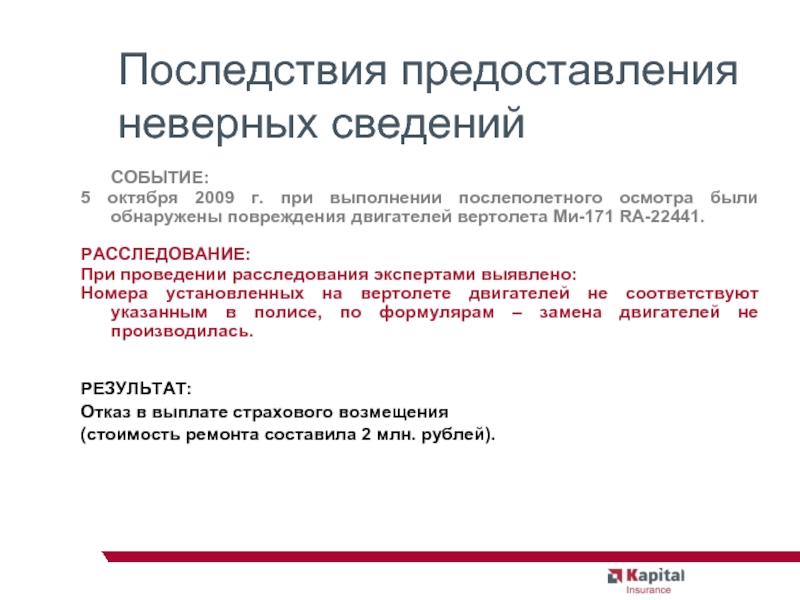 Последствия предоставления неверных сведений

СОБЫТИЕ:
5 октября 2009 г. при выполнении послеполетного осмотра были обнаружены повреждения двигателей вертолета Ми-171 RA-22441.

РАССЛЕДОВАНИЕ:
При проведении расследования экспертами выявлено:
Номера установленных на вертолете двигателей не соответствуют указанным в полисе, по формулярам – замена двигателей не производилась.

РЕЗУЛЬТАТ:
Отказ в выплате страхового возмещения
(стоимость ремонта составила 2 млн. рублей).

Kapital
Insurance